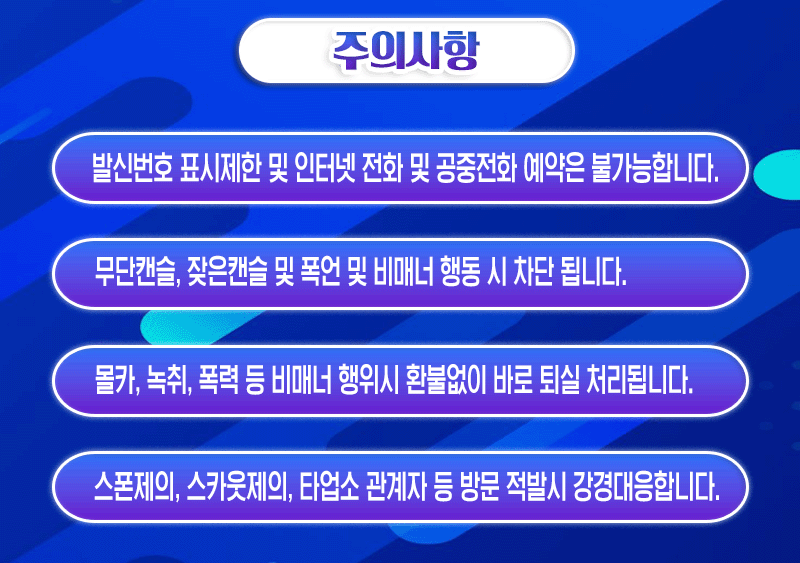 주의사항

발신번호 표시제한 및 인터넷 전화 및 공중전화 예약은 불가능합니다.

무단캔슬, 잦은캔슬 및 폭언 및 비매너 행동 시 차단 됩니다.

몰카, 녹취, 폭력 등 비매너 행위시 환불없이 바로 퇴실 처리됩니다.

스폰제의, 스카웃제의, 타업소 관계자 등 방문 적발시 강경대응합니다.